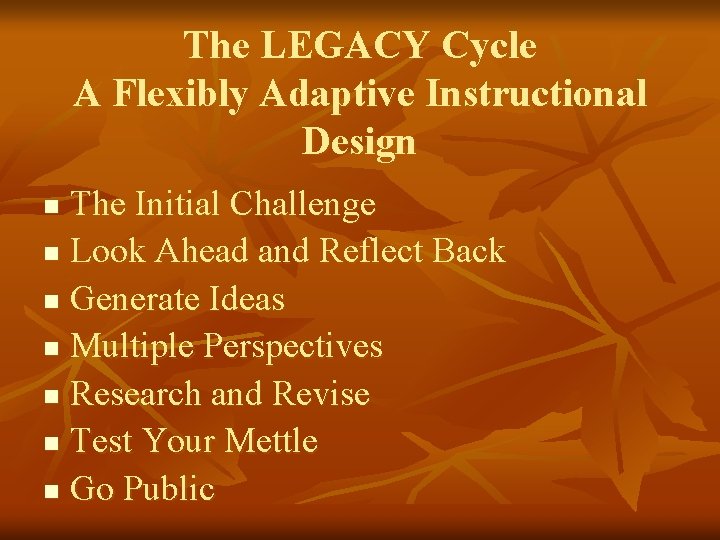 The LEGACY Cycle
A Flexibly Adaptive Instructional Design

• The Initial Challenge
• Look Ahead and Reflect Back
• Generate Ideas
• Multiple Perspectives
• Research and Revise
• Test Your Mettle
• Go Public